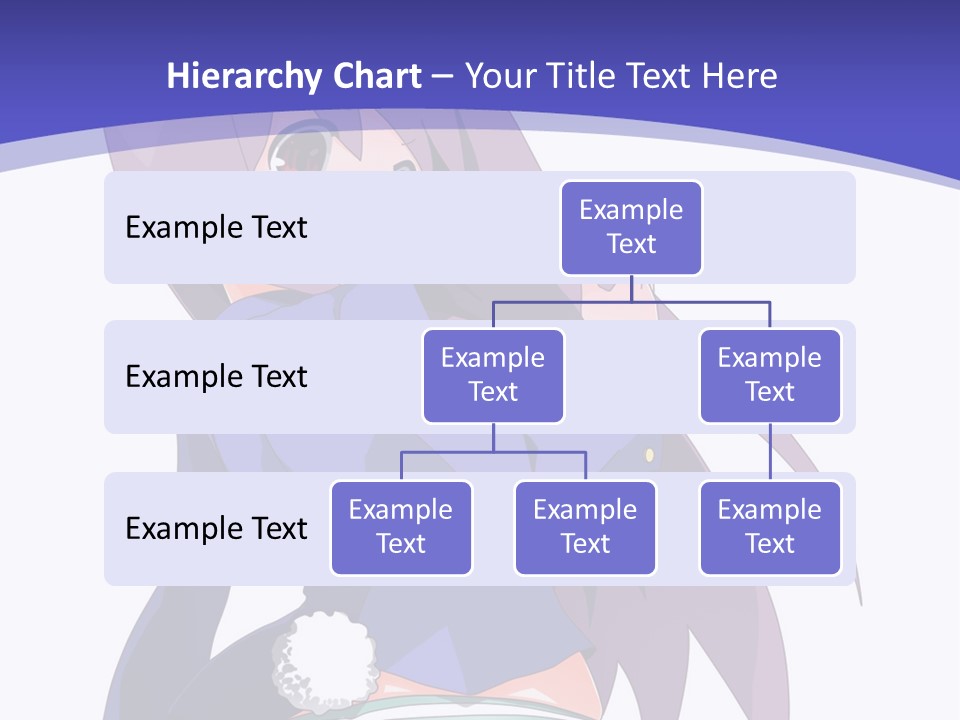 Hierarchy Chart – Your Title Text Here

Example Text

Example Text

Example Text

Example Text

Example Text

Example Text

Example Text

Example Text

Example Text